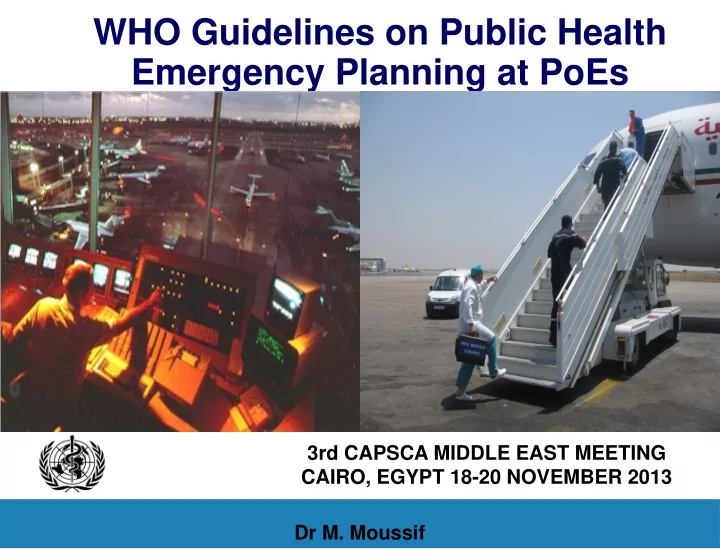 WHO Guidelines on Public Health Emergency Planning at PoEs

3rd CAPSCA MIDDLE EAST MEETING
CAIRO, EGYPT 18-20 NOVEMBER 2013

Dr M. Moussif